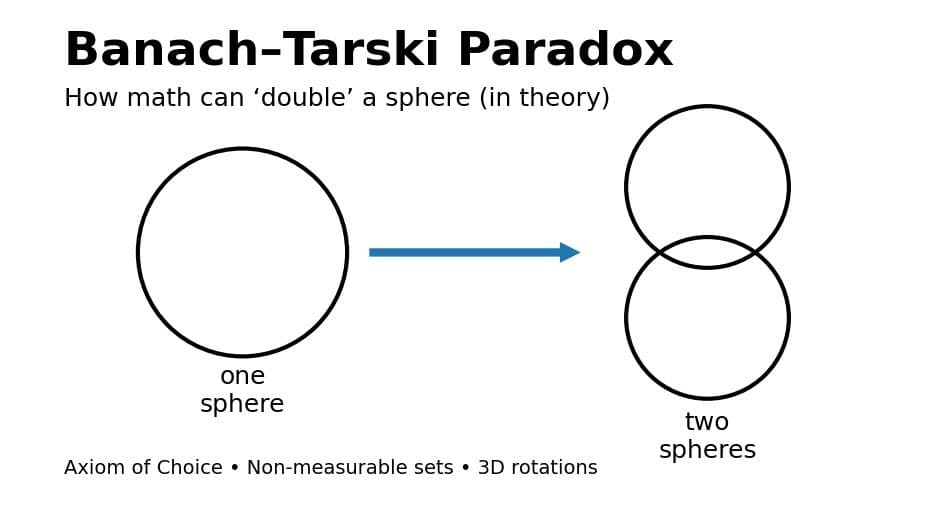 Banach–Tarski Paradox

How math can ‘double’ a sphere (in theory)

one sphere

two spheres

Axiom of Choice • Non-measurable sets • 3D rotations